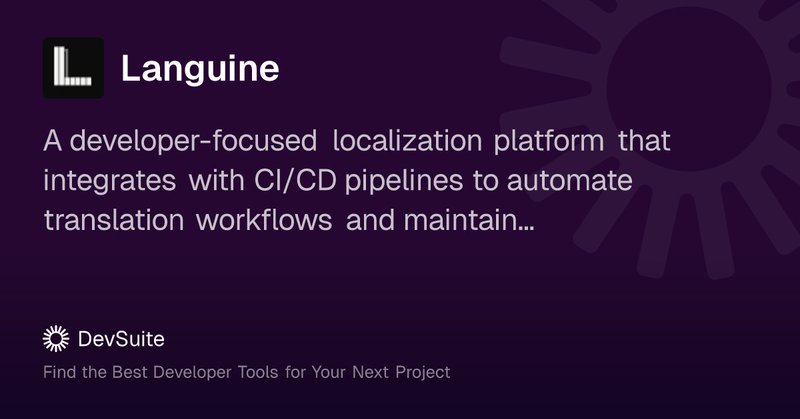 Languine

A developer-focused localization platform that integrates with CI/CD pipelines to automate translation workflows and maintain...

DevSuite

Find the Best Developer Tools for Your Next Project